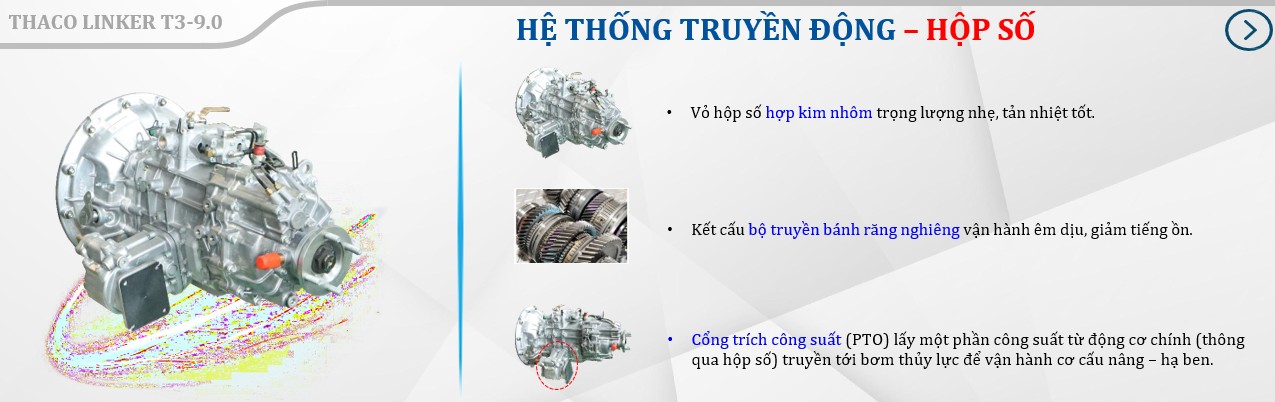 THACO LINKER T3-9.0

HỆ THỐNG TRUYỀN ĐỘNG – HỘP SỐ

• Vỏ hộp số hợp kim nhôm trọng lượng nhẹ, tản nhiệt tốt.

• Kết cấu bộ truyền bánh răng nghiêng vận hành êm dịu, giảm tiếng ồn.

• Cổng trích công suất (PTO) lấy một phần công suất từ động cơ chính (thông qua hộp số) truyền tới bơm thủy lực để vận hành cơ cấu nâng – hạ ben.